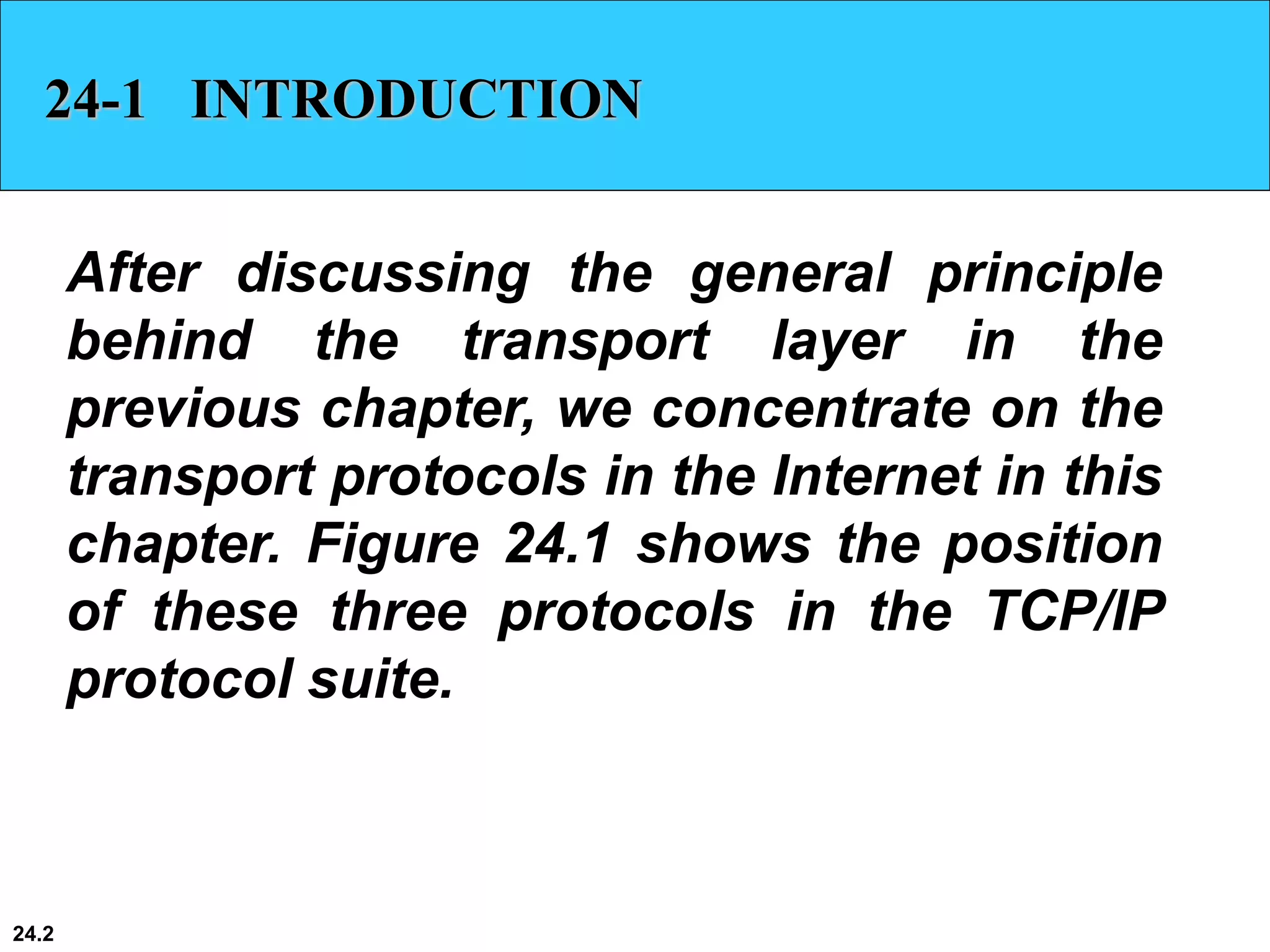 24-1 INTRODUCTION

After discussing the general principle behind the transport layer in the previous chapter, we concentrate on the transport protocols in the Internet in this chapter. Figure 24.1 shows the position of these three protocols in the TCP/IP protocol suite.

24.2